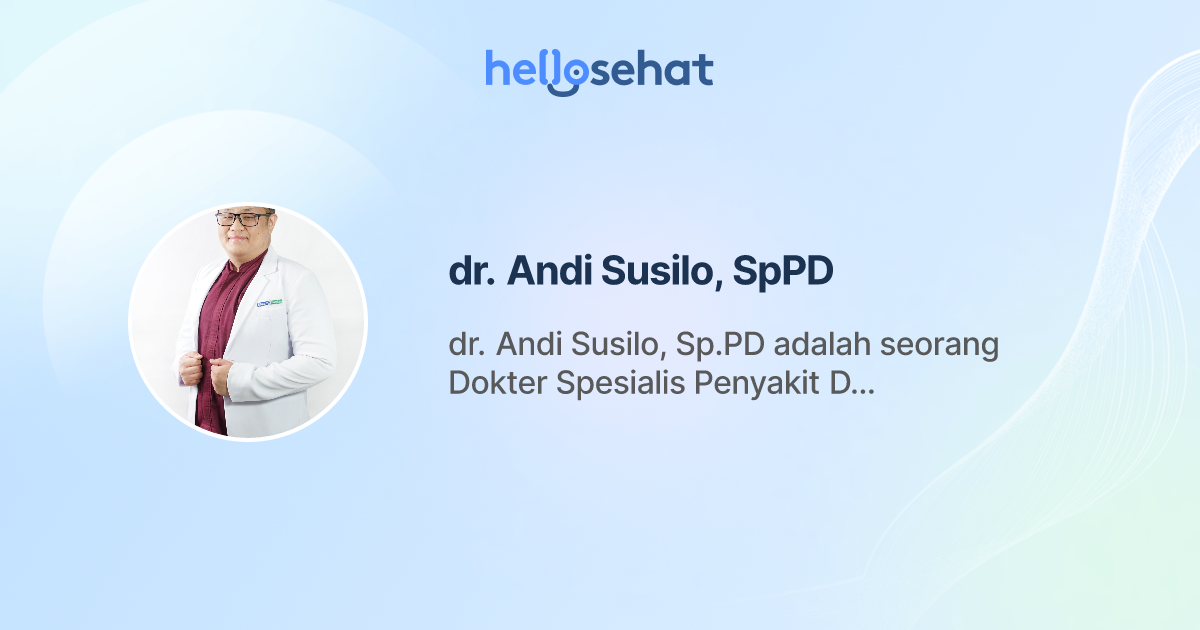 hellosehat

dr. Andi Susilo, SpPD

dr. Andi Susilo, Sp.PD adalah seorang Dokter Spesialis Penyakit D...